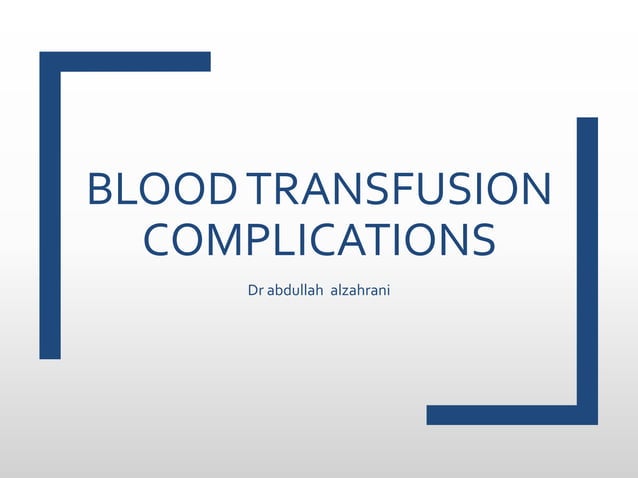 BLOOD TRANSFUSION COMPLICATIONS

Dr abdullah alzahrani